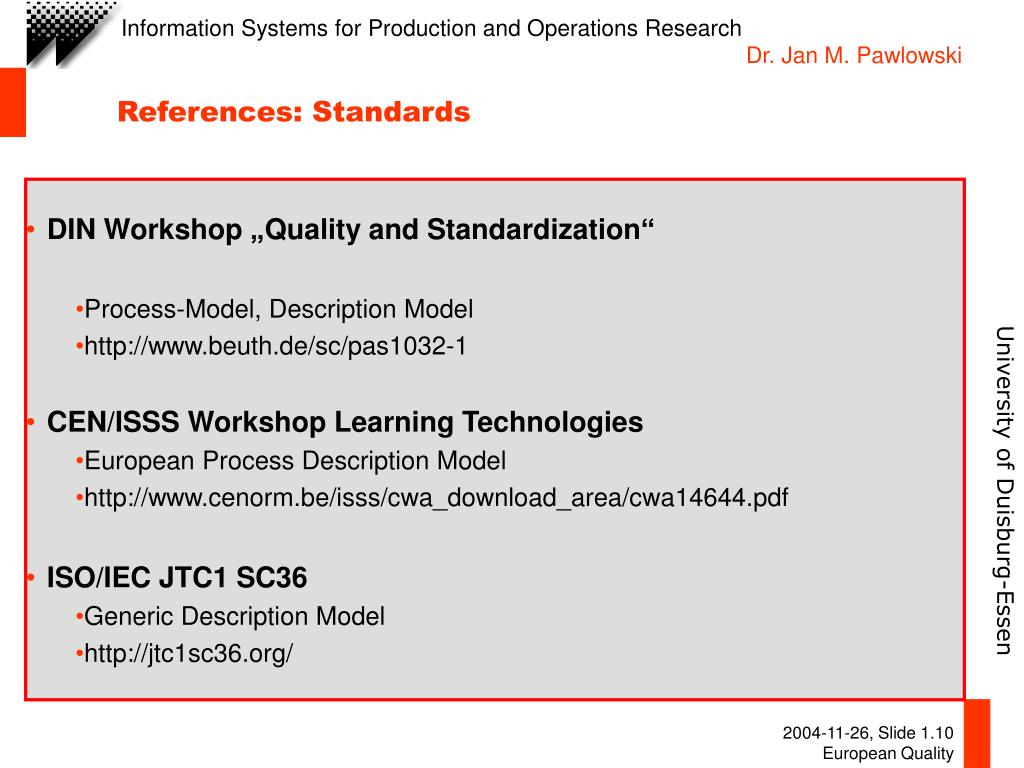 Information Systems for Production and Operations Research
Dr. Jan M. Pawlowski

References: Standards

• DIN Workshop „Quality and Standardization“

•Process-Model, Description Model
•http://www.beuth.de/sc/pas1032-1

• CEN/ISSS Workshop Learning Technologies
•European Process Description Model
•http://www.cenorm.be/isss/cwa_download_area/cwa14644.pdf

• ISO/IEC JTC1 SC36
•Generic Description Model
•http://jtc1sc36.org/

University of Duisburg-Essen

2004-11-26, Slide 1.10
European Quality